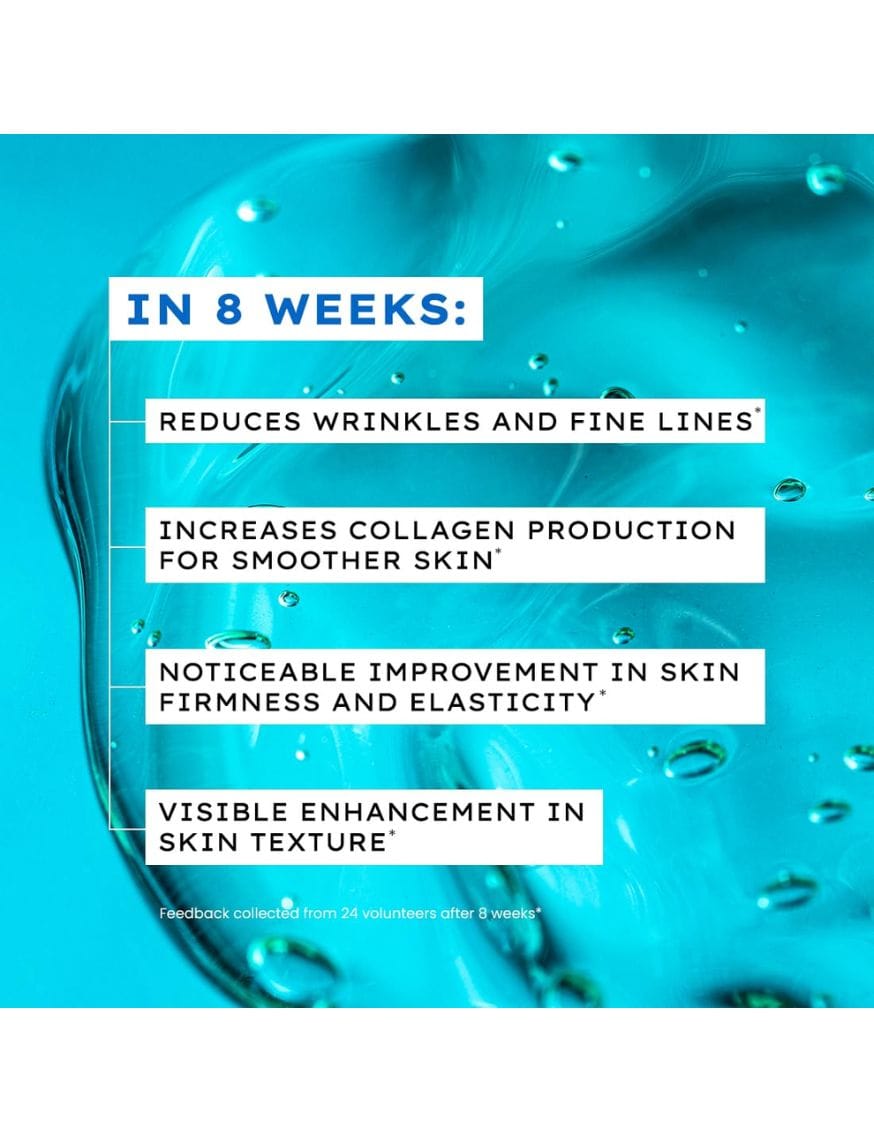 IN 8 WEEKS:

REDUCES WRINKLES AND FINE LINES*

INCREASES COLLAGEN PRODUCTION FOR SMOOTHER SKIN*

NOTICEABLE IMPROVEMENT IN SKIN FIRMNESS AND ELASTICITY*

VISIBLE ENHANCEMENT IN SKIN TEXTURE*

Feedback collected from 24 volunteers after 8 weeks*